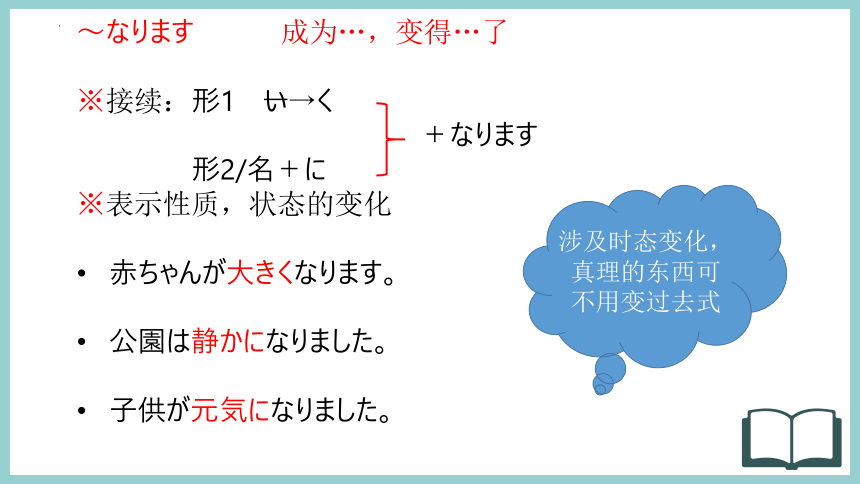 ～なります　　成为…，变得…了

※接续：形1　い→く
　　　　形2/名＋に　　＋なります

※表示性质，状态的变化

• 赤ちゃんが大きくなります。

• 公園は静かになりました。

• 子供が元気になりました。

涉及时态变化，真理的东西可不用变过去式